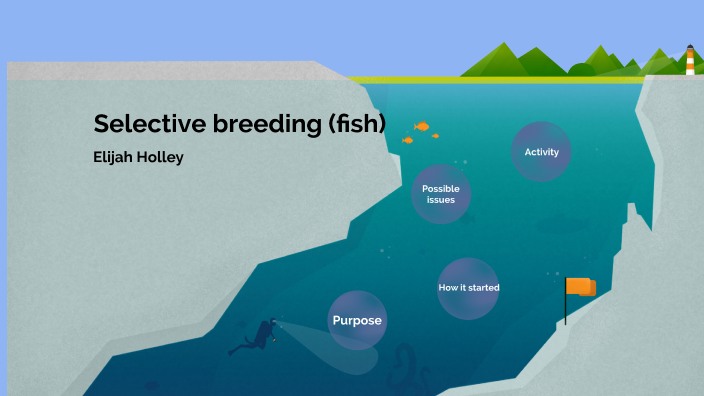 Selective breeding (fish)
Elijah Holley

Activity

Possible issues

How it started

Purpose